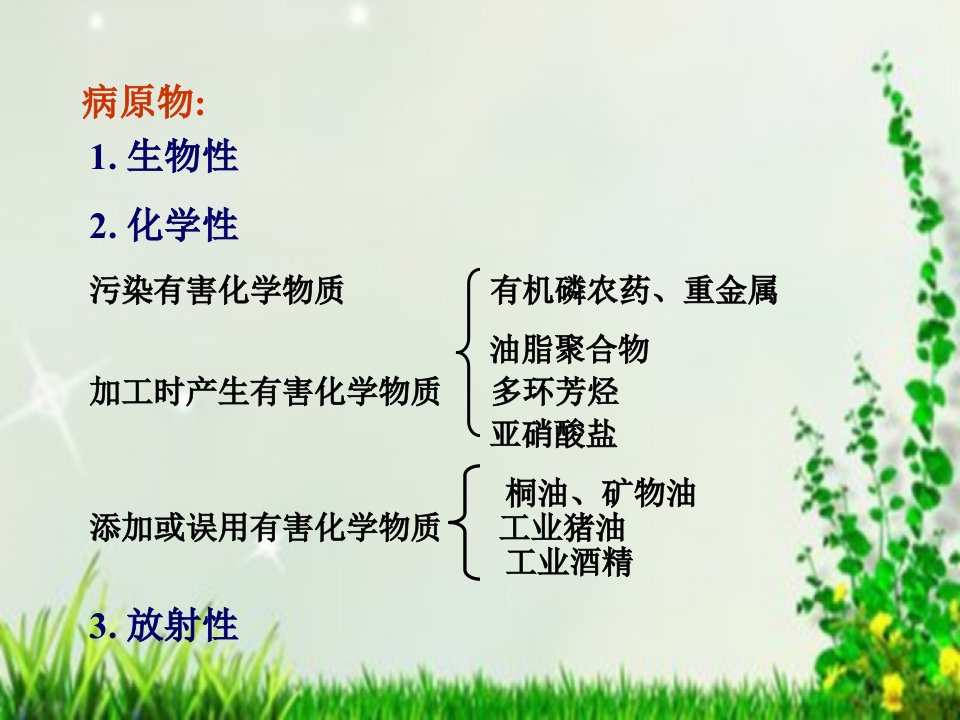 病原物:

1. 生物性

2. 化学性

污染有害化学物质
有机磷农药、重金属

加工时产生有害化学物质
油脂聚合物
多环芳烃
亚硝酸盐

添加或误用有害化学物质
桐油、矿物油
工业猪油
工业酒精

3. 放射性